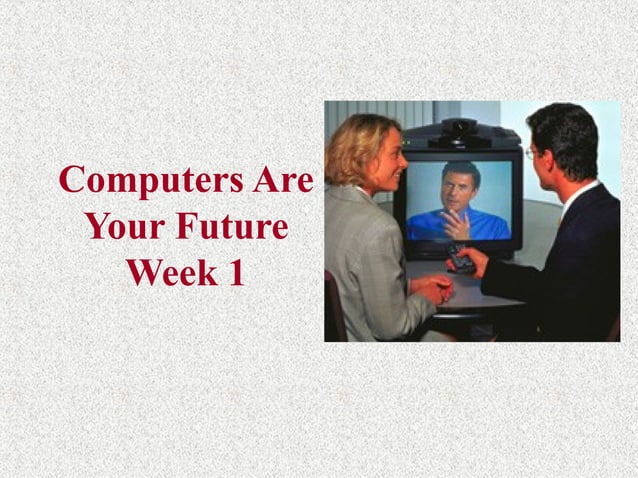 Computers Are Your Future Week 1